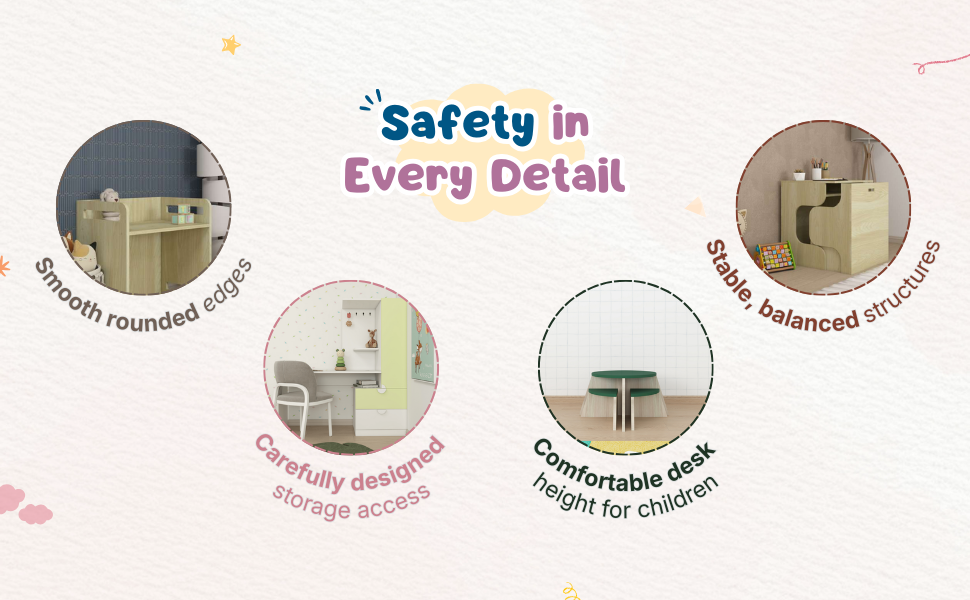 Safety in Every Detail

Smooth rounded edges

Carefully designed storage access

Comfortable desk height for children

Stable, balanced structures